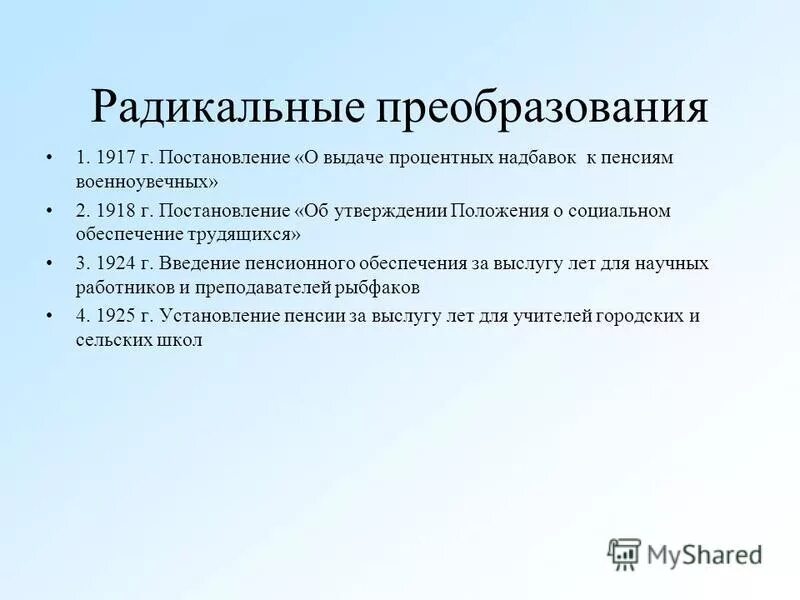 Радикальные преобразования

• 1. 1917 г. Постановление «О выдаче процентных надбавок к пенсиям военноувечных»

• 2. 1918 г. Постановление «Об утверждении Положения о социальном обеспечение трудящихся»

• 3. 1924 г. Введение пенсионного обеспечения за выслугу лет для научных работников и преподавателей рыбфаков

• 4. 1925 г. Установление пенсии за выслугу лет для учителей городских и сельских школ

MyShared